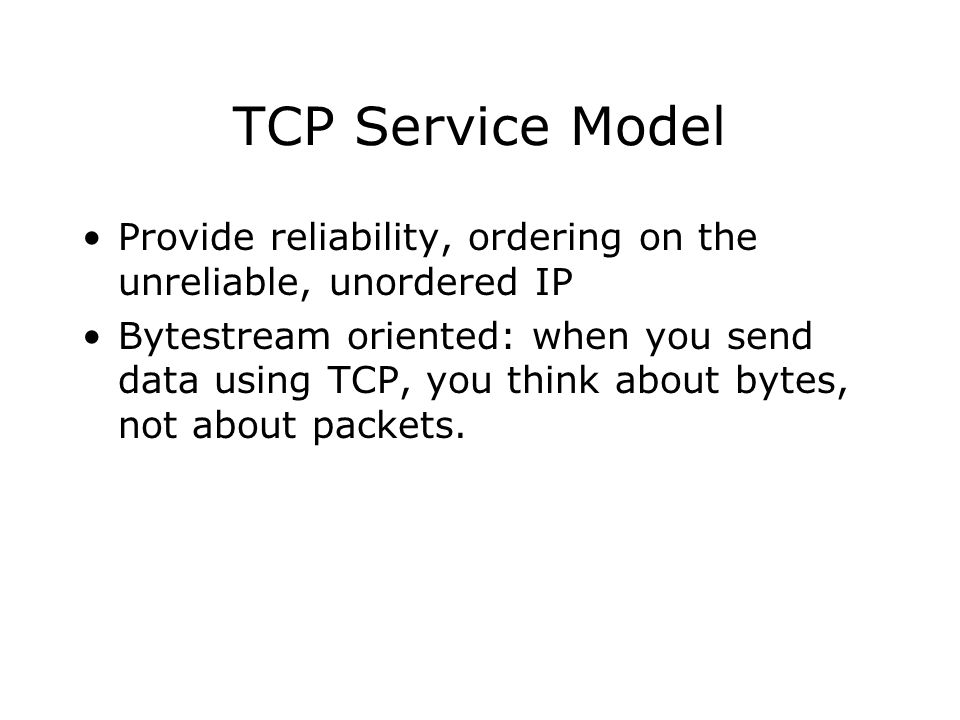 TCP Service Model

• Provide reliability, ordering on the unreliable, unordered IP
• Bytestream oriented: when you send data using TCP, you think about bytes, not about packets.